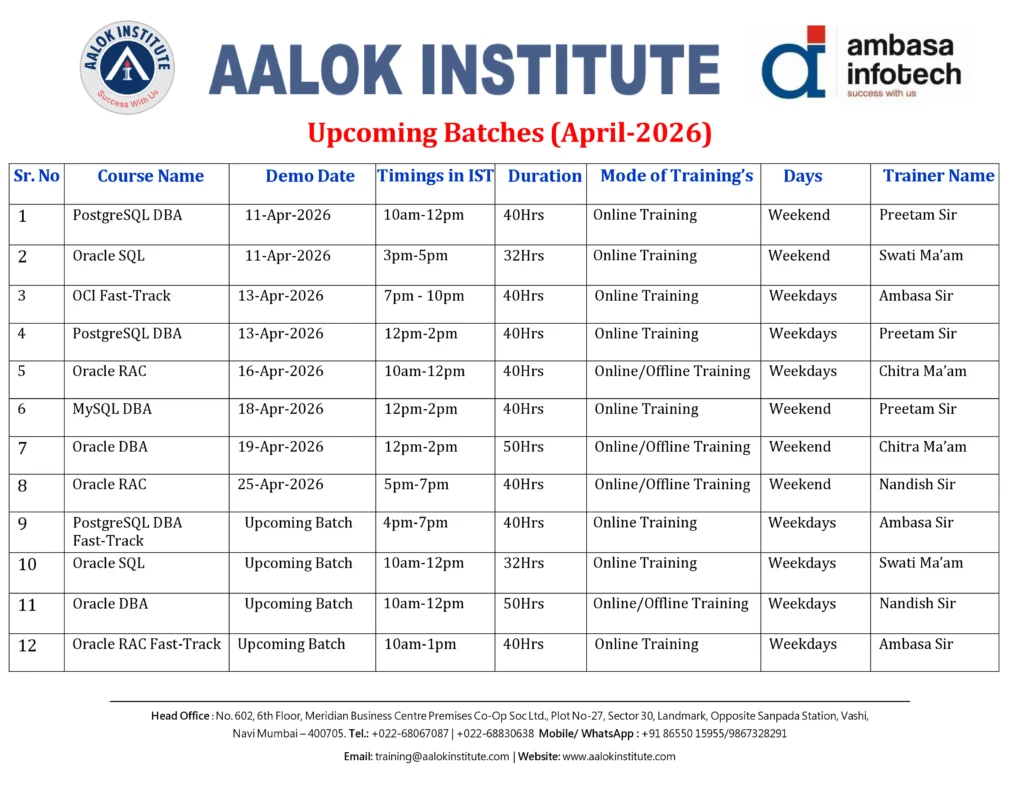 AALOK INSTITUTE
Success With Us

AALOK INSTITUTE

ambasa infotech
success with us

Upcoming Batches (April-2026)

| Sr. No | Course Name | Demo Date | Timings in IST | Duration | Mode of Training's | Days | Trainer Name |
|---|---|---|---|---|---|---|---|
| 1 | PostgreSQL DBA | 11-Apr-2026 | 10am-12pm | 40Hrs | Online Training | Weekend | Preetam Sir |
| 2 | Oracle SQL | 11-Apr-2026 | 3pm-5pm | 32Hrs | Online Training | Weekend | Swati Ma'am |
| 3 | OCI Fast-Track | 13-Apr-2026 | 7pm - 10pm | 40Hrs | Online Training | Weekdays | Ambasa Sir |
| 4 | PostgreSQL DBA | 13-Apr-2026 | 12pm-2pm | 40Hrs | Online Training | Weekdays | Preetam Sir |
| 5 | Oracle RAC | 16-Apr-2026 | 10am-12pm | 40Hrs | Online/Offline Training | Weekdays | Chitra Ma'am |
| 6 | MySQL DBA | 18-Apr-2026 | 12pm-2pm | 40Hrs | Online Training | Weekend | Preetam Sir |
| 7 | Oracle DBA | 19-Apr-2026 | 12pm-2pm | 50Hrs | Online/Offline Training | Weekend | Chitra Ma'am |
| 8 | Oracle RAC | 25-Apr-2026 | 5pm-7pm | 40Hrs | Online/Offline Training | Weekend | Nandish Sir |
| 9 | PostgreSQL DBA Fast-Track | Upcoming Batch | 4pm-7pm | 40Hrs | Online Training | Weekdays | Ambasa Sir |
| 10 | Oracle SQL | Upcoming Batch | 10am-12pm | 32Hrs | Online Training | Weekdays | Swati Ma'am |
| 11 | Oracle DBA | Upcoming Batch | 10am-12pm | 50Hrs | Online/Offline Training | Weekdays | Nandish Sir |
| 12 | Oracle RAC Fast-Track | Upcoming Batch | 10am-1pm | 40Hrs | Online Training | Weekdays | Ambasa Sir |

Head Office : No. 602, 6th Floor, Meridian Business Centre Premises Co-Op Soc Ltd., Plot No-27, Sector 30, Landmark, Opposite Sanpada Station, Vashi, Navi Mumbai – 400705. Tel.: +022-68067087 | +022-68830638 Mobile/ WhatsApp : +91 86550 15955/9867328291

Email: training@aalokinstitute.com | Website: www.aalokinstitute.com